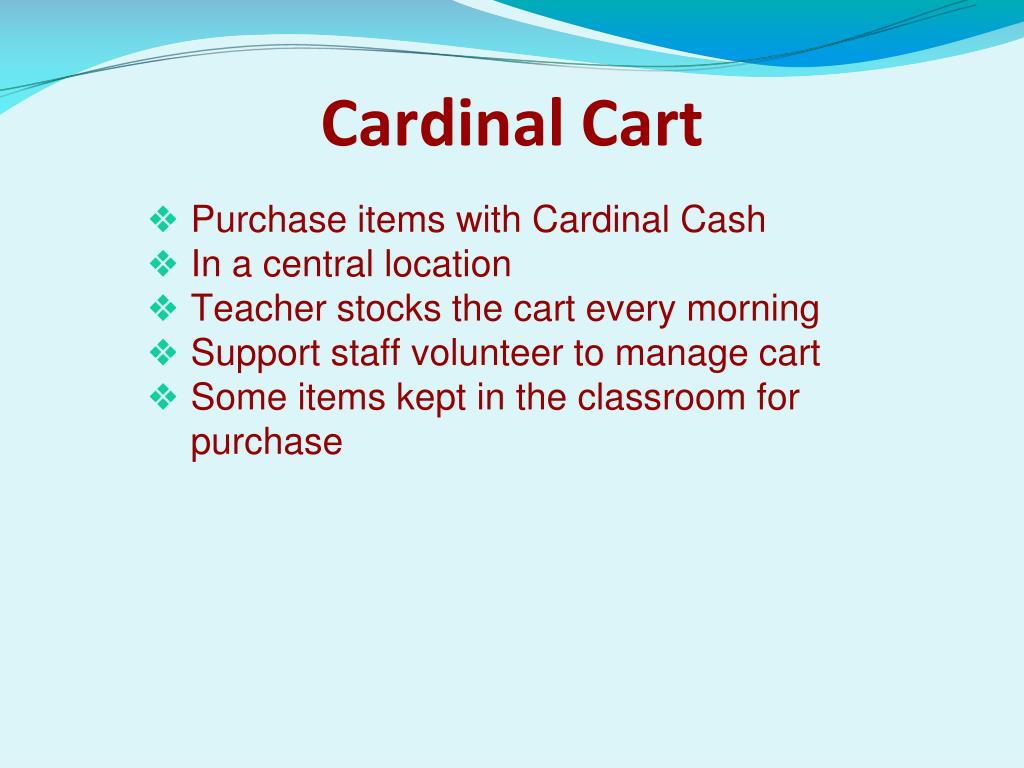 Cardinal Cart

❖ Purchase items with Cardinal Cash
❖ In a central location
❖ Teacher stocks the cart every morning
❖ Support staff volunteer to manage cart
❖ Some items kept in the classroom for purchase